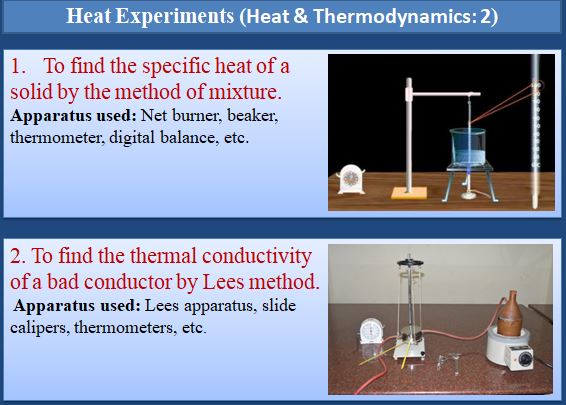 Heat Experiments (Heat & Thermodynamics: 2)

1. To find the specific heat of a solid by the method of mixture.
Apparatus used: Net burner, beaker, thermometer, digital balance, etc.

2. To find the thermal conductivity of a bad conductor by Lees method.
Apparatus used: Lees apparatus, slide calipers, thermometers, etc.